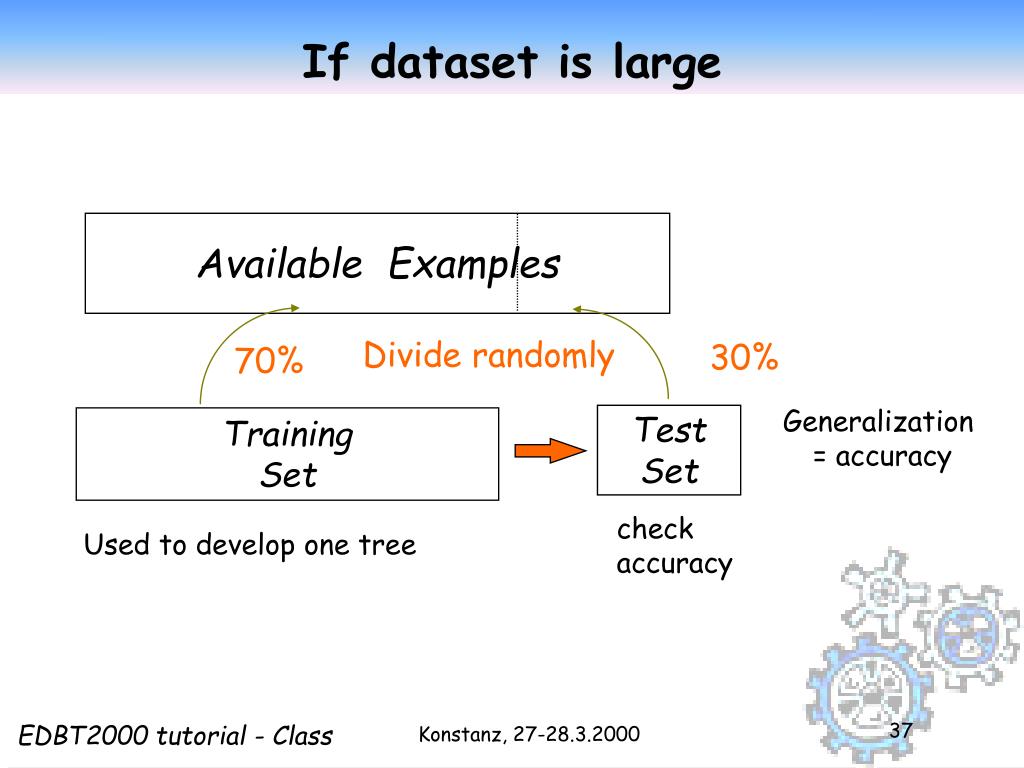 If dataset is large

Available Examples

70%

Divide randomly

30%

Training Set

Test Set

Generalization = accuracy

Used to develop one tree

check accuracy

EDBT2000 tutorial - Class

Konstanz, 27-28.3.2000

37